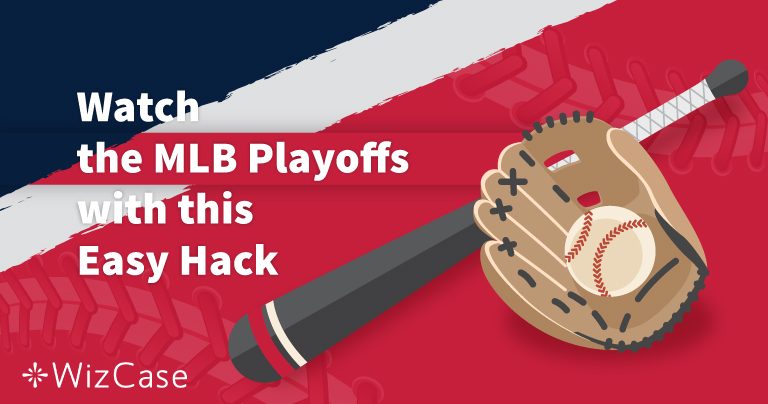 Watch
the MLB Playoffs
with this
Easy Hack

WizCase